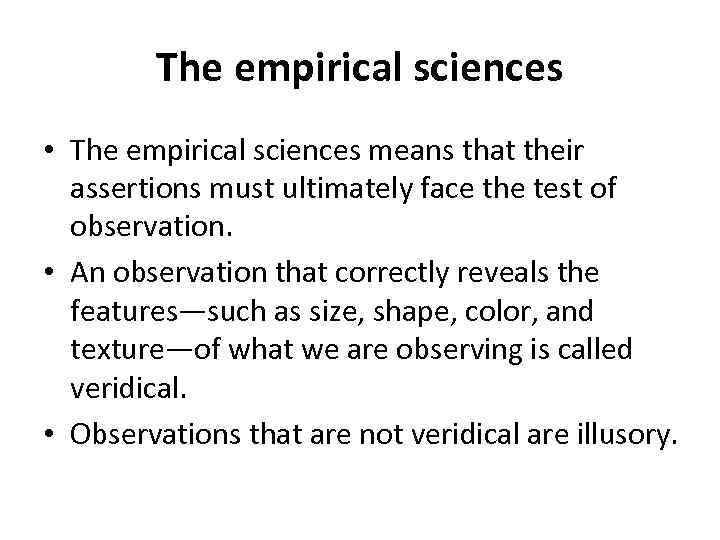 The empirical sciences

• The empirical sciences means that their assertions must ultimately face the test of observation.

• An observation that correctly reveals the features—such as size, shape, color, and texture—of what we are observing is called veridical.

• Observations that are not veridical are illusory.